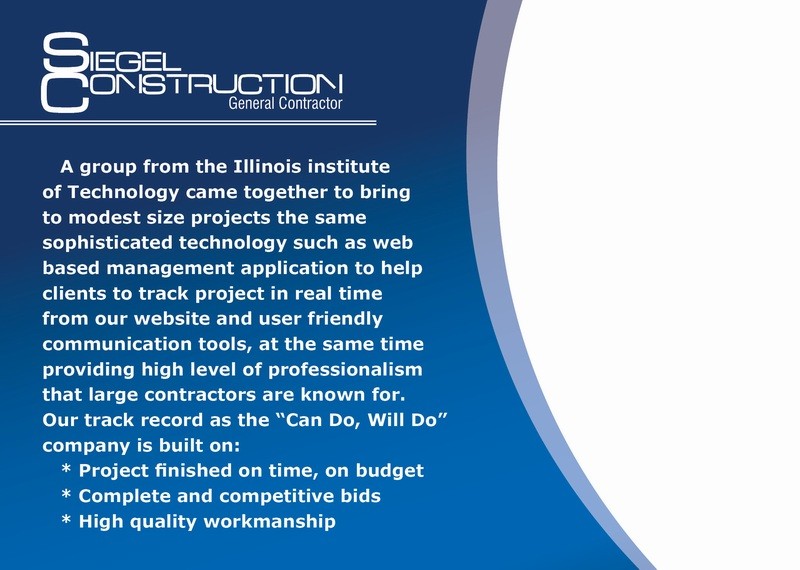 SIEGEL
CONSTRUCTION
General Contractor

A group from the Illinois institute of Technology came together to bring to modest size projects the same sophisticated technology such as web based management application to help clients to track project in real time from our website and user friendly communication tools, at the same time providing high level of professionalism that large contractors are known for. Our track record as the "Can Do, Will Do" company is built on:

* Project finished on time, on budget
* Complete and competitive bids
* High quality workmanship